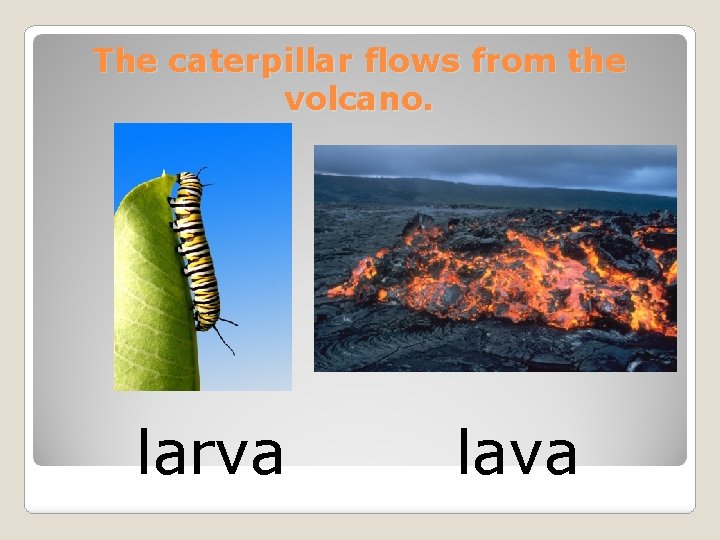 The caterpillar flows from the volcano.

larva

lava